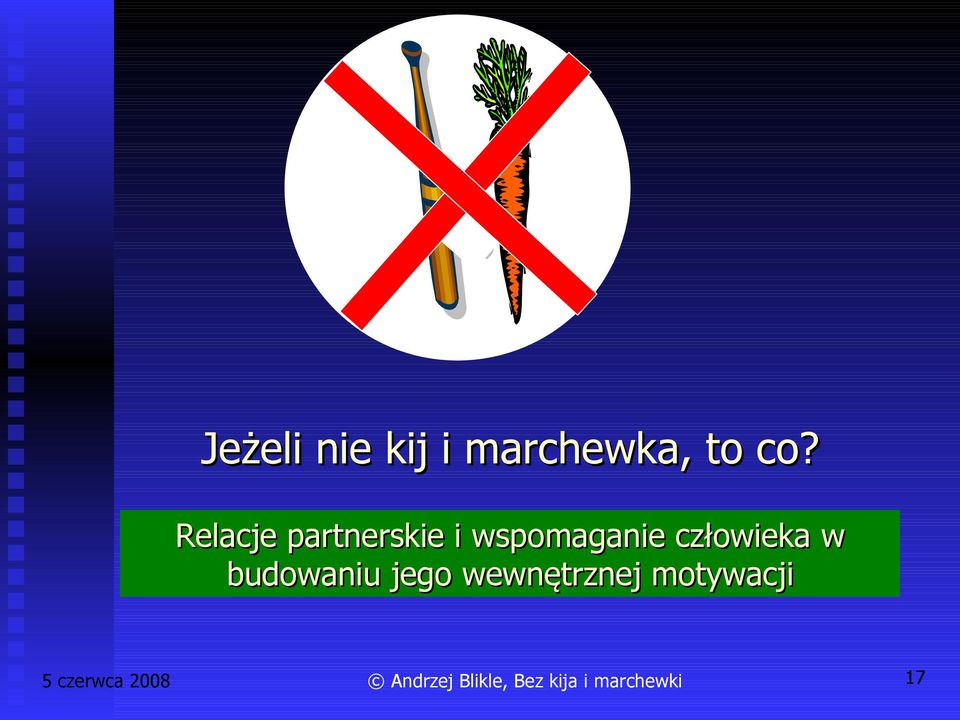 Jeżeli nie kij i marchewka, to co?

Relacje partnerskie i wspomaganie człowieka w budowaniu jego wewnętrznej motywacji

5 czerwca 2008

© Andrzej Blikle, Bez kija i marchewki

17